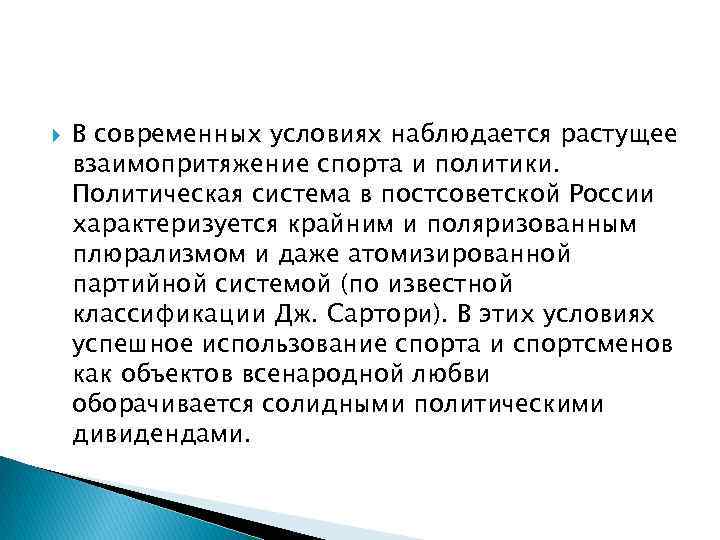 В современных условиях наблюдается растущее взаимопритяжение спорта и политики. Политическая система в постсоветской России характеризуется крайним и поляризованным плюрализмом и даже атомизированной партийной системой (по известной классификации Дж. Сартори). В этих условиях успешное использование спорта и спортсменов как объектов всенародной любви оборачивается солидными политическими дивидендами.